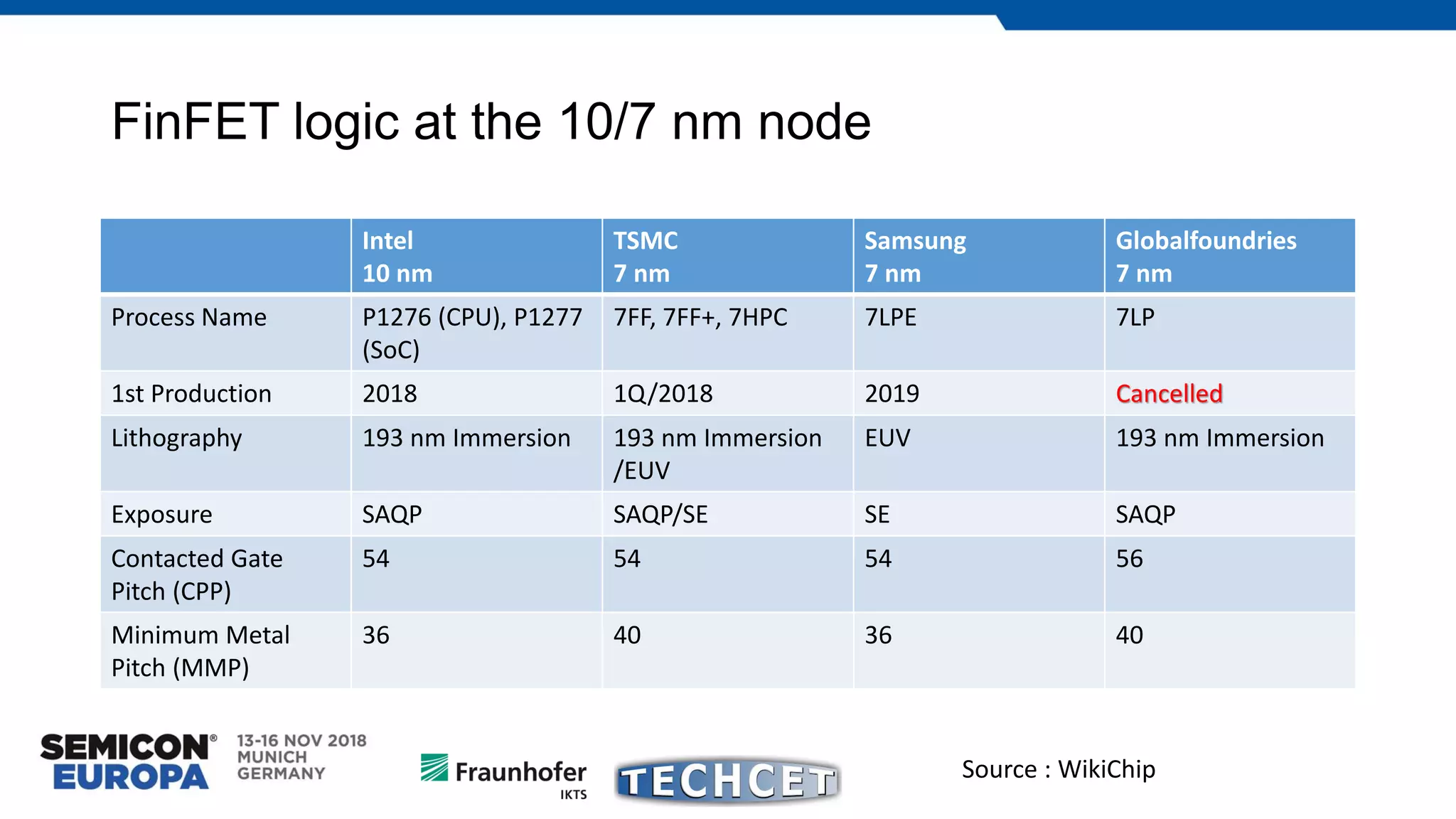 FinFET logic at the 10/7 nm node

| | Intel 10 nm | TSMC 7 nm | Samsung 7 nm | Globalfoundries 7 nm |
|---|---|---|---|---|
| Process Name | P1276 (CPU), P1277 (SoC) | 7FF, 7FF+, 7HPC | 7LPE | 7LP |
| 1st Production | 2018 | 1Q/2018 | 2019 | Cancelled |
| Lithography | 193 nm Immersion | 193 nm Immersion /EUV | EUV | 193 nm Immersion |
| Exposure | SAQP | SAQP/SE | SE | SAQP |
| Contacted Gate Pitch (CPP) | 54 | 54 | 54 | 56 |
| Minimum Metal Pitch (MMP) | 36 | 40 | 36 | 40 |

SEMICON® EUROPA 13-16 NOV 2018 MUNICH GERMANY

Fraunhofer IKTS

TECHCET

Source : WikiChip